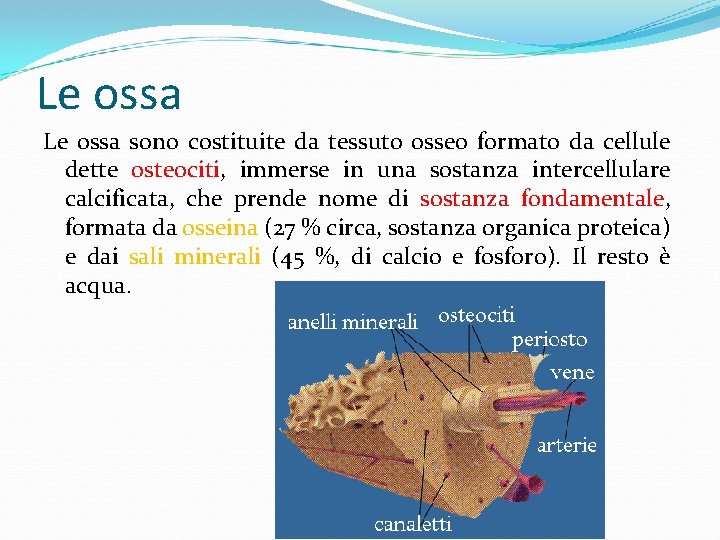 Le ossa

Le ossa sono costituite da tessuto osseo formato da cellule dette osteociti, immerse in una sostanza intercellulare calcificata, che prende nome di sostanza fondamentale, formata da osseina (27 % circa, sostanza organica proteica) e dai sali minerali (45 %, di calcio e fosforo). Il resto è acqua.

anelli minerali
osteociti
periosto
vene
arterie
canaletti